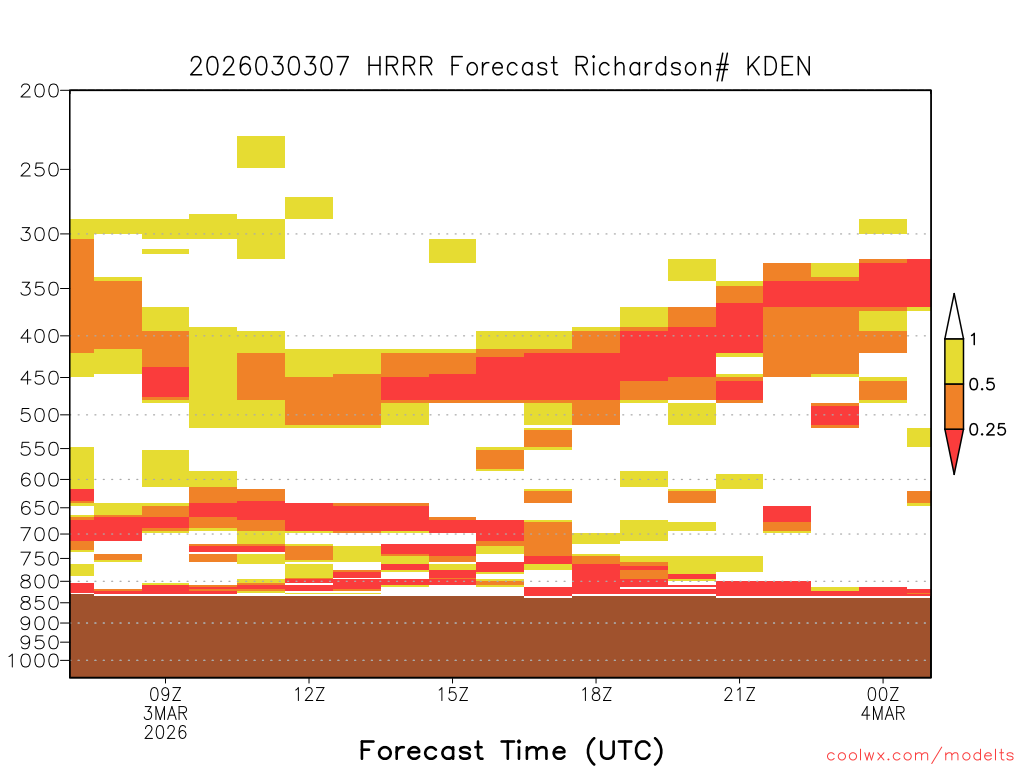 2026030307 HRRR Forecast Richardson# KDEN

200
250
300
350
400
450
500
550
600
650
700
750
800
850
900
950
1000

1
0.5
0.25

09Z
3MAR
2026
12Z
15Z
18Z
21Z
00Z
4MAR

Forecast Time (UTC)

coolwx.com/modelts